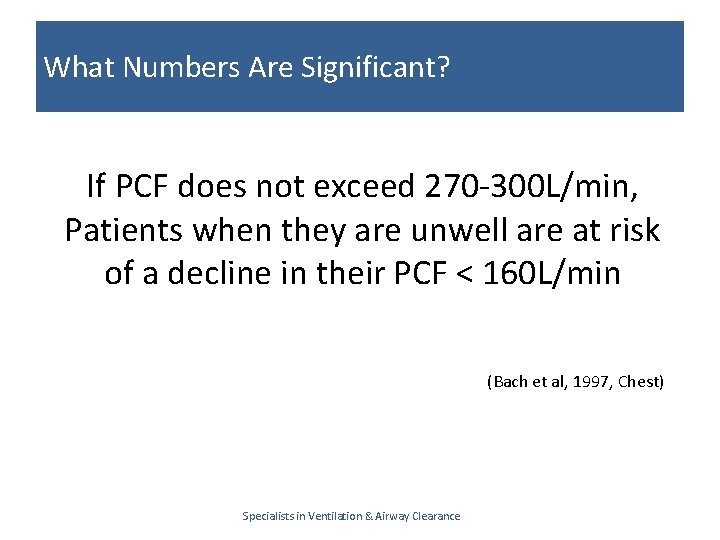 What Numbers Are Significant?

If PCF does not exceed 270-300L/min, Patients when they are unwell are at risk of a decline in their PCF < 160L/min

(Bach et al, 1997, Chest)

Specialists in Ventilation & Airway Clearance